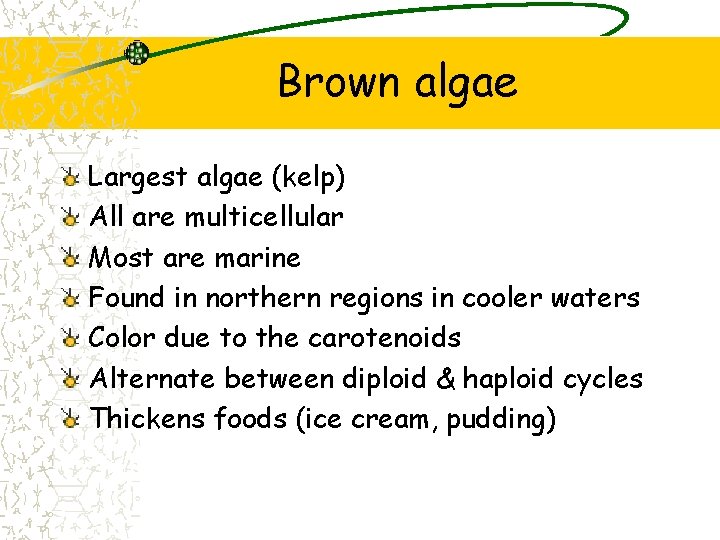 Brown algae

Largest algae (kelp)
All are multicellular
Most are marine
Found in northern regions in cooler waters
Color due to the carotenoids
Alternate between diploid & haploid cycles
Thickens foods (ice cream, pudding)